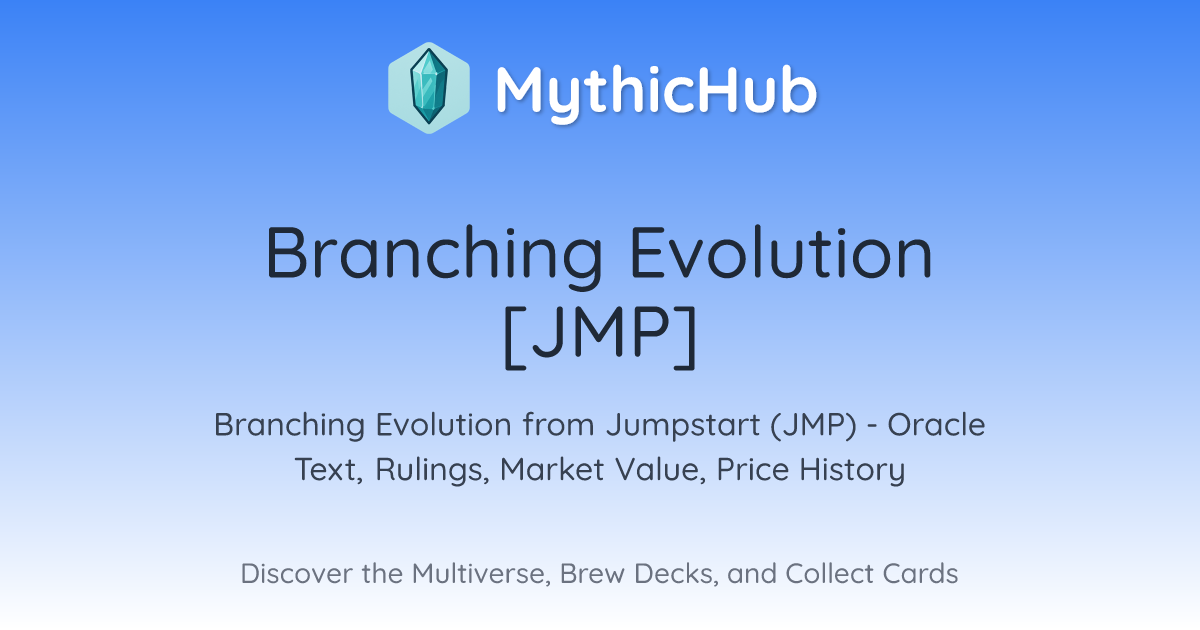 MythicHub

Branching Evolution [JMP]

Branching Evolution from Jumpstart (JMP) - Oracle Text, Rulings, Market Value, Price History

Discover the Multiverse, Brew Decks, and Collect Cards